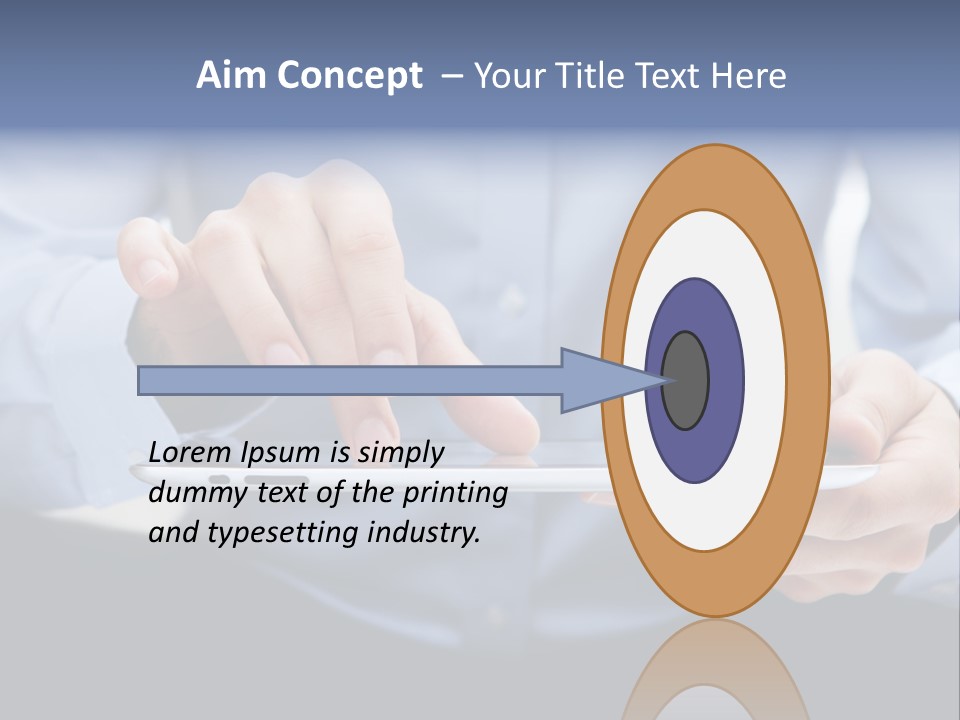 Aim Concept – Your Title Text Here

Lorem Ipsum is simply dummy text of the printing and typesetting industry.